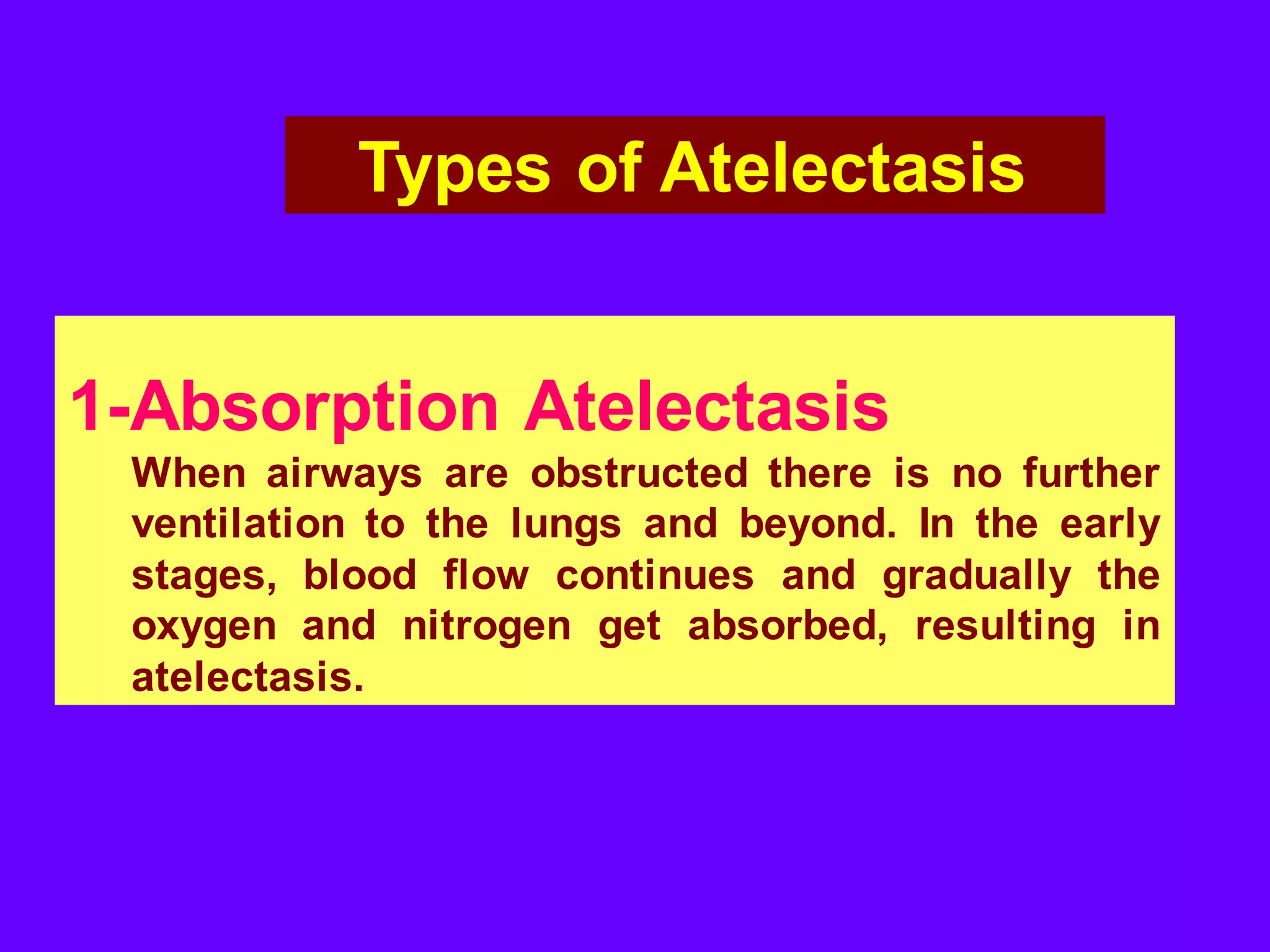 Types of Atelectasis

1-Absorption Atelectasis

When airways are obstructed there is no further ventilation to the lungs and beyond. In the early stages, blood flow continues and gradually the oxygen and nitrogen get absorbed, resulting in atelectasis.